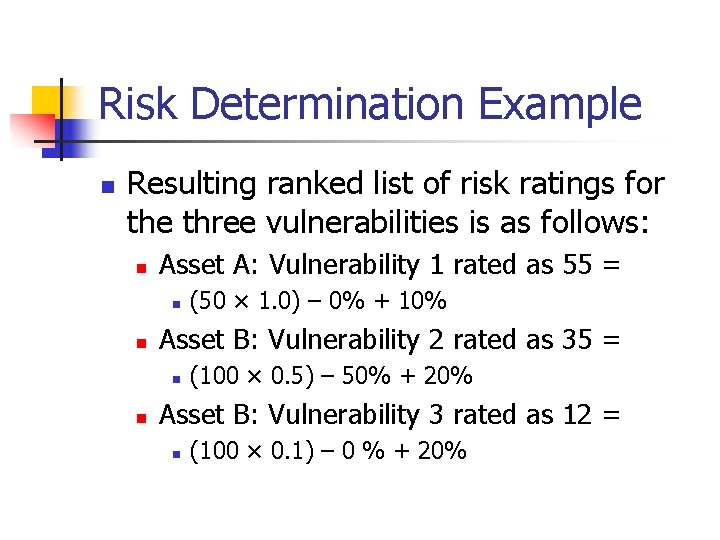 Risk Determination Example

Resulting ranked list of risk ratings for the three vulnerabilities is as follows:

Asset A: Vulnerability 1 rated as 55 =

$(50 \times 1.0) - 0\% + 10\%$

Asset B: Vulnerability 2 rated as 35 =

$(100 \times 0.5) - 50\% + 20\%$

Asset B: Vulnerability 3 rated as 12 =

$(100 \times 0.1) - 0\ \% + 20\%$